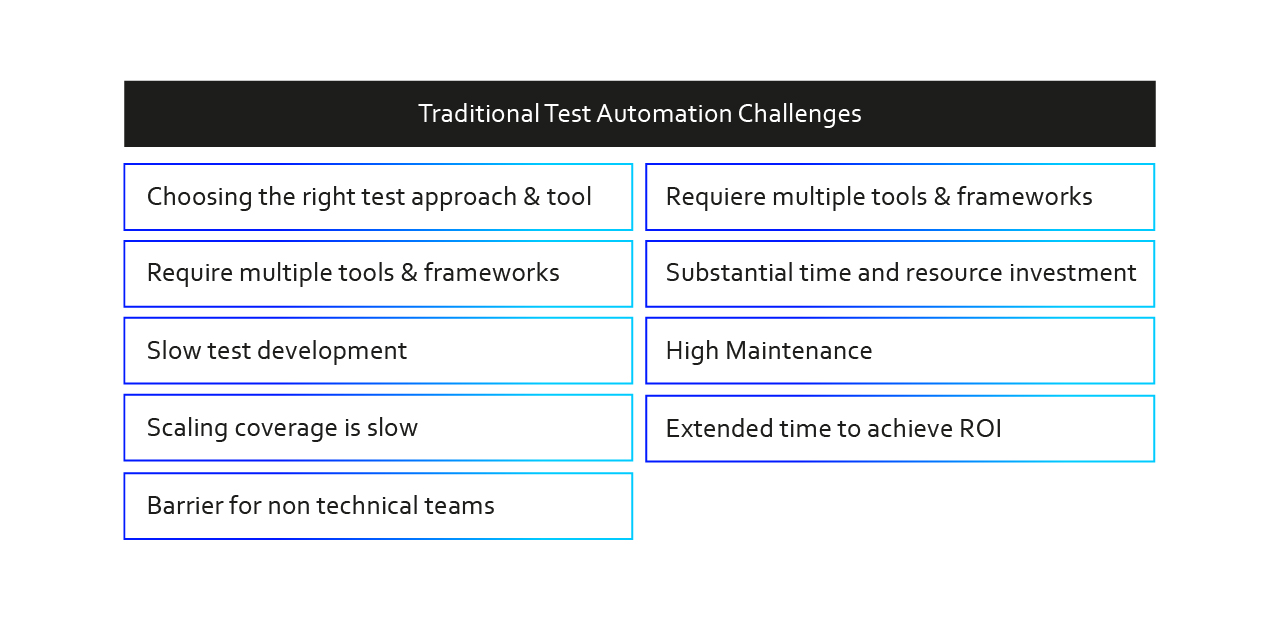 Traditional Test Automation Challenges

Choosing the right test approach & tool

Require multiple tools & frameworks

Slow test development

Scaling coverage is slow

Barrier for non technical teams

Requiere multiple tools & frameworks

Substantial time and resource investment

High Maintenance

Extended time to achieve ROI